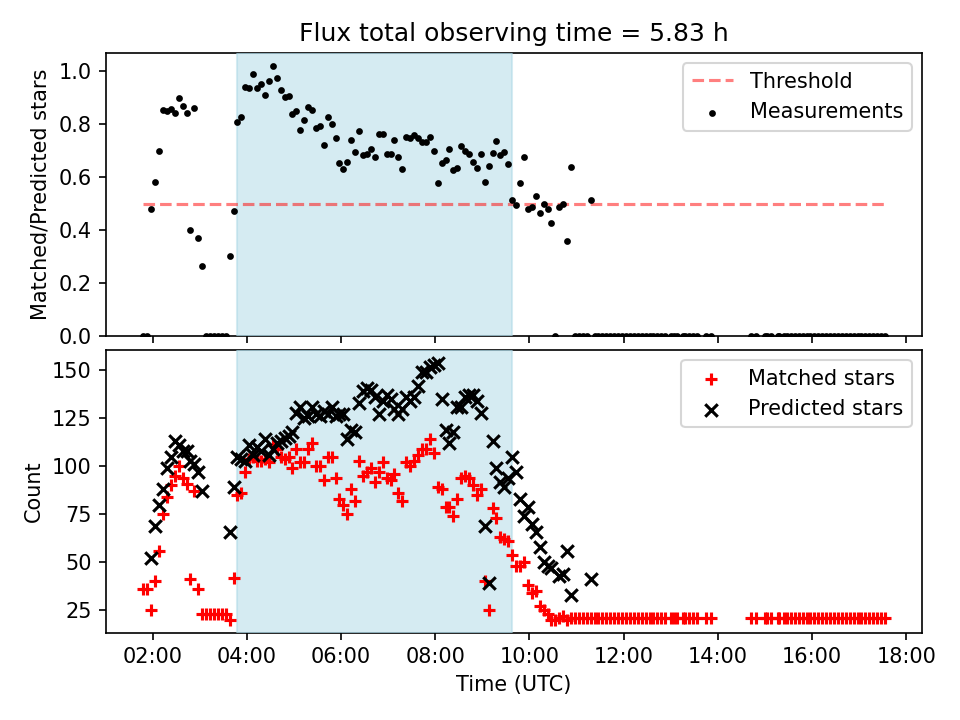 Flux total observing time = 5.83 h

Matched/Predicted stars

1.0
0.8
0.6
0.4
0.2
0.0

Threshold
Measurements

Count

150
125
100
75
50
25

Matched stars
Predicted stars

02:00 04:00 06:00 08:00 10:00 12:00 14:00 16:00 18:00

Time (UTC)